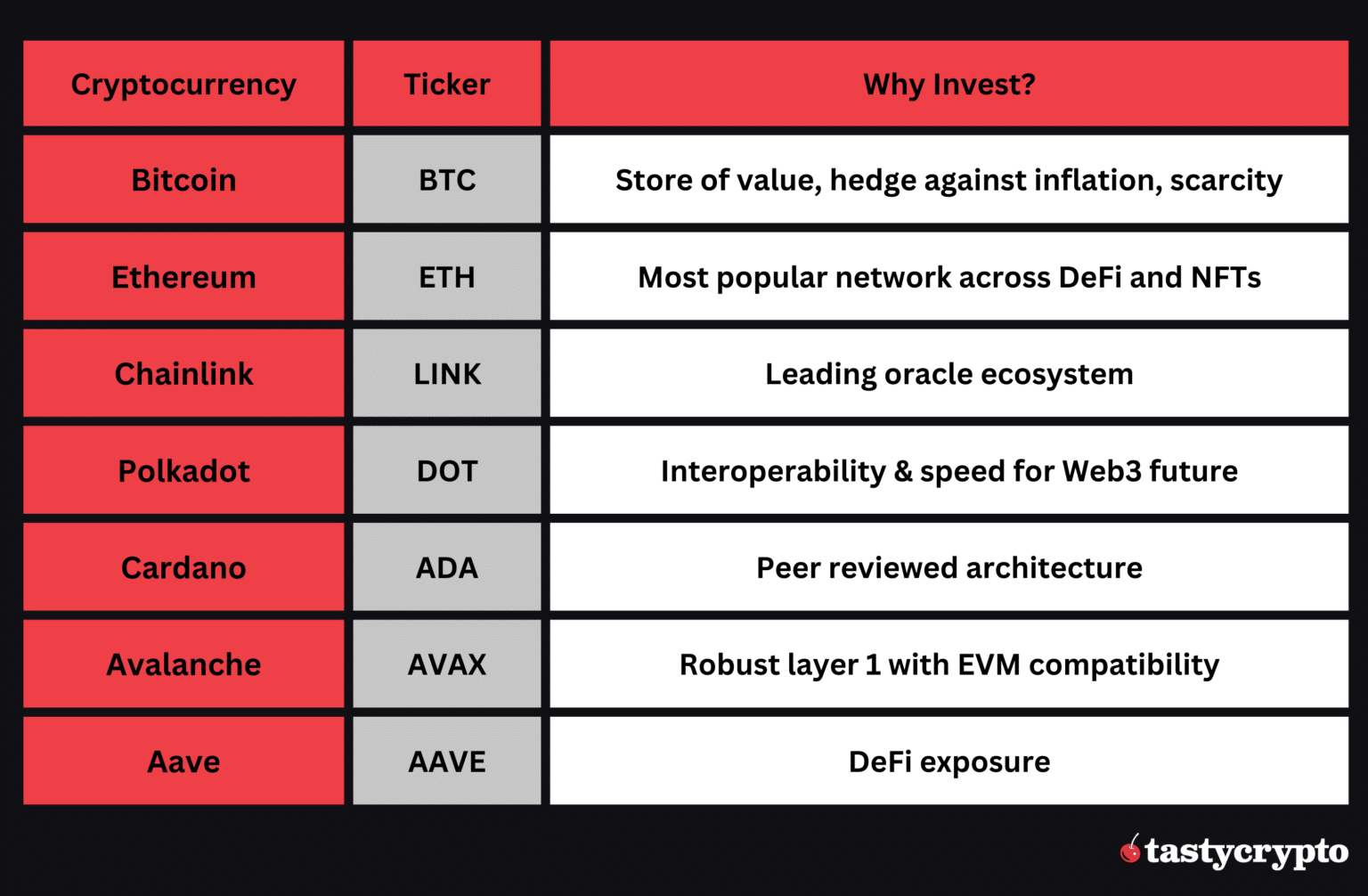 | Cryptocurrency | Ticker | Why Invest? |
|---|---|---|
| Bitcoin | BTC | Store of value, hedge against inflation, scarcity |
| Ethereum | ETH | Most popular network across DeFi and NFTs |
| Chainlink | LINK | Leading oracle ecosystem |
| Polkadot | DOT | Interoperability & speed for Web3 future |
| Cardano | ADA | Peer reviewed architecture |
| Avalanche | AVAX | Robust layer 1 with EVM compatibility |
| Aave | AAVE | DeFi exposure |

tastycrypto